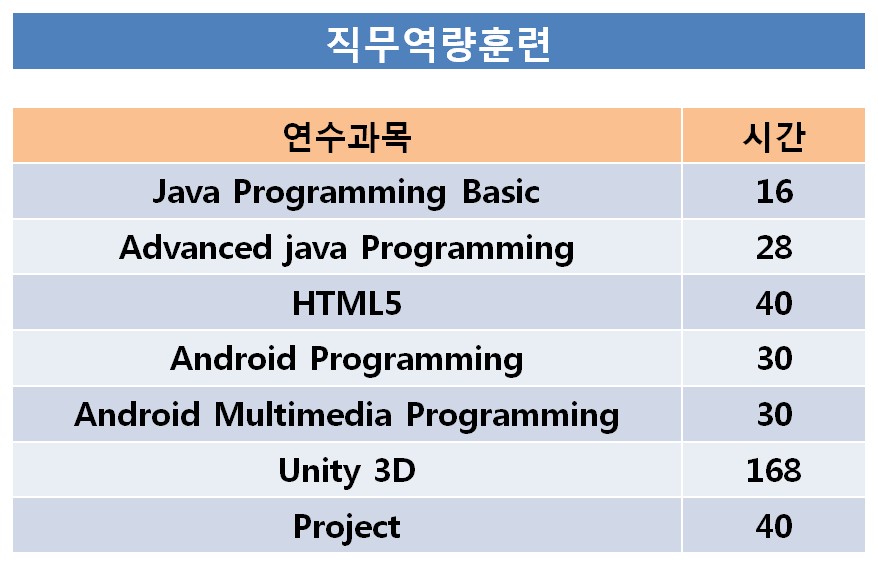 직무역량훈련

| 연수과목 | 시간 |
|---|---|
| Java Programming Basic | 16 |
| Advanced java Programming | 28 |
| HTML5 | 40 |
| Android Programming | 30 |
| Android Multimedia Programming | 30 |
| Unity 3D | 168 |
| Project | 40 |